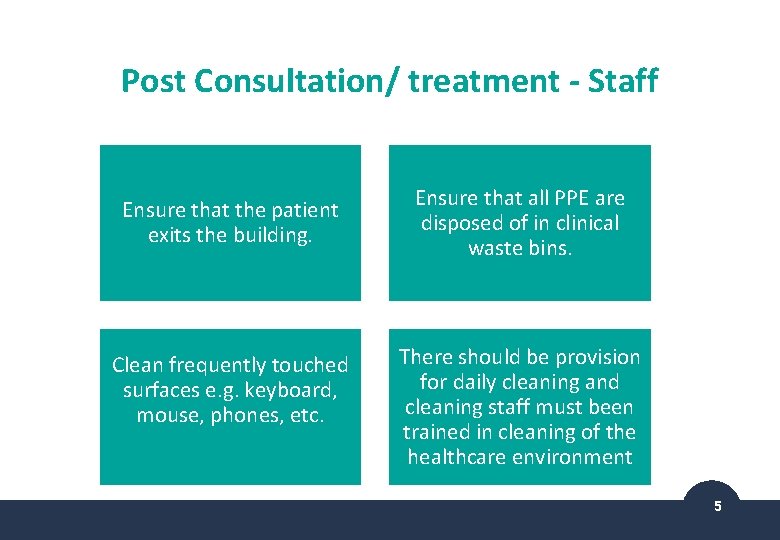 Post Consultation/ treatment - Staff

Ensure that the patient exits the building.

Ensure that all PPE are disposed of in clinical waste bins.

Clean frequently touched surfaces e.g. keyboard, mouse, phones, etc.

There should be provision for daily cleaning and cleaning staff must been trained in cleaning of the healthcare environment

5